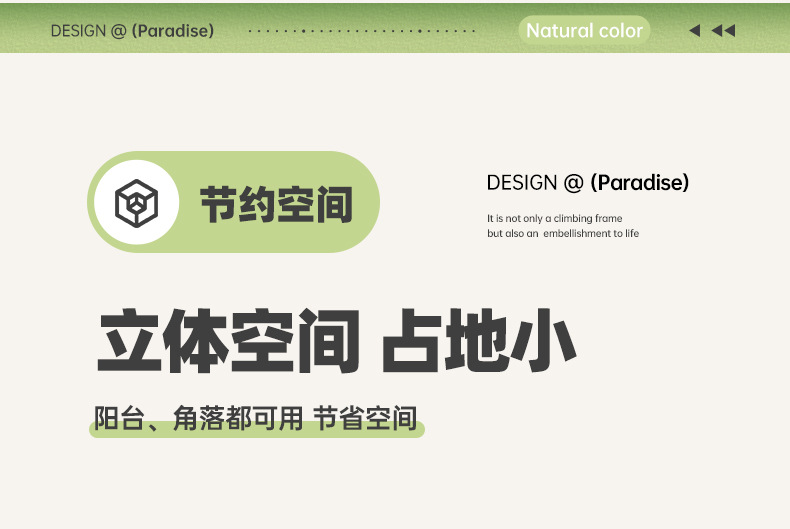 DESIGN @ (Paradise)

Natural color

节约空间

DESIGN @ (Paradise)

It is not only a climbing frame
but also an embellishment to life

立体空间 占地小

阳台、角落都可用 节省空间